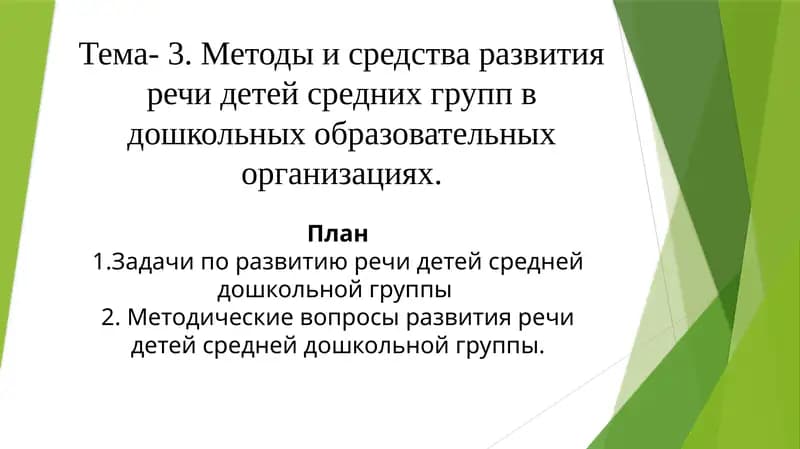 Тема- 3. Методы и средства развития речи детей средних групп в дошкольных образовательных организациях.

План
1.Задачи по развитию речи детей средней дошкольной группы
2. Методические вопросы развития речи детей средней дошкольной группы.